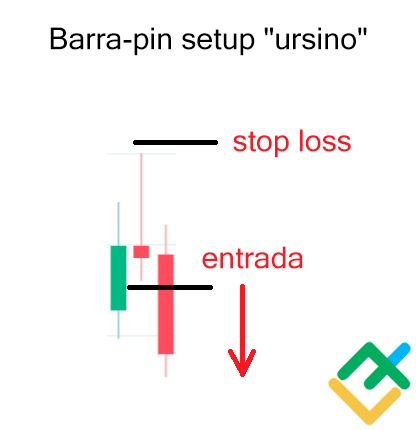 Barra-pin setup "ursino"

stop loss

entrada